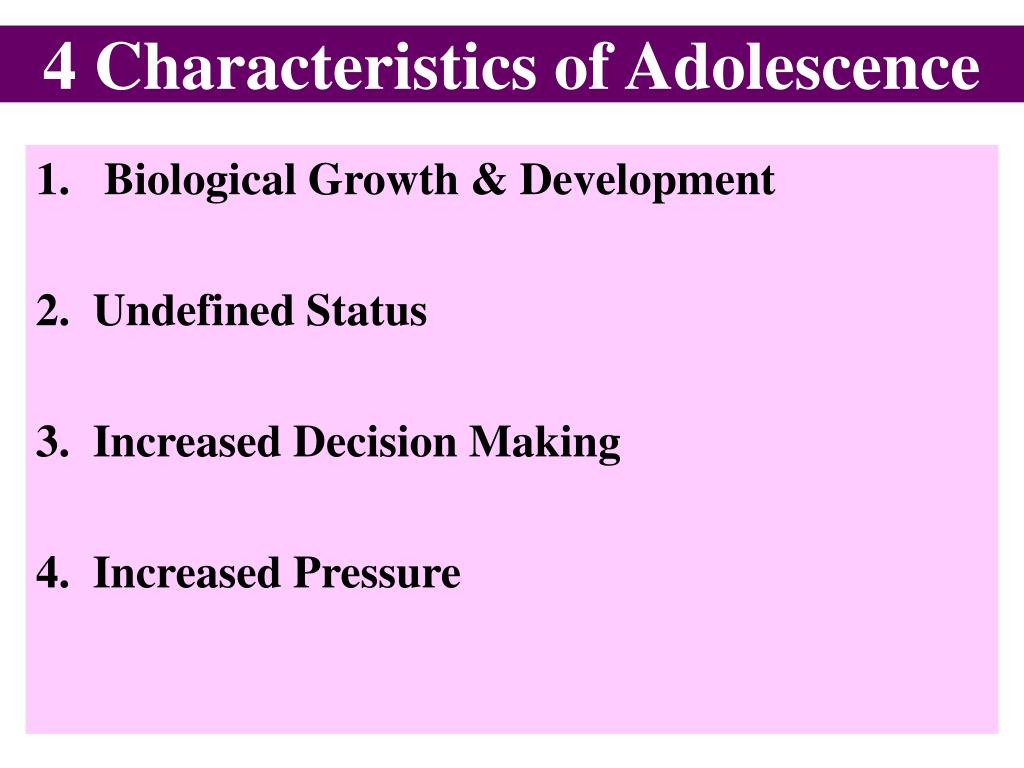 4 Characteristics of Adolescence

1. Biological Growth & Development

2. Undefined Status

3. Increased Decision Making

4. Increased Pressure